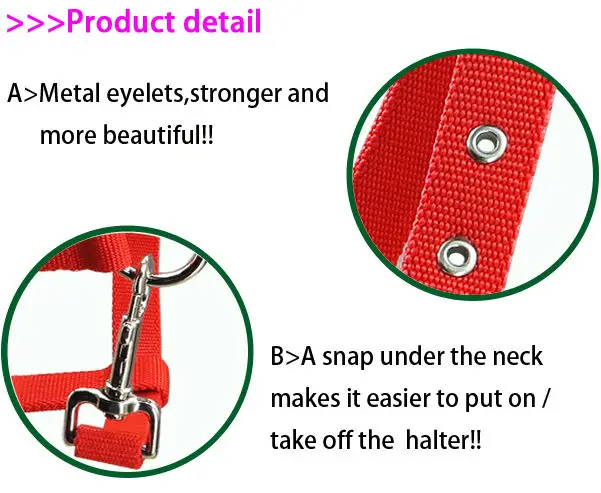 >>>Product detail

A>Metal eyelets,stronger and more beautiful!!

B>A snap under the neck makes it easier to put on / take off the halter!!